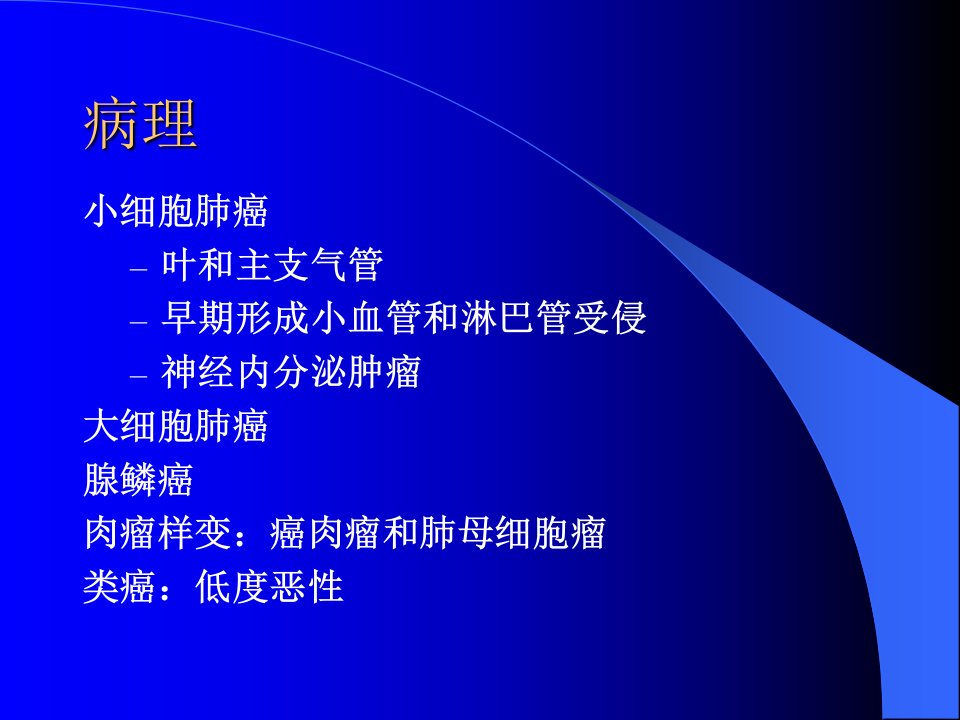 病理

小细胞肺癌

– 叶和主支气管

– 早期形成小血管和淋巴管受侵

– 神经内分泌肿瘤

大细胞肺癌

腺鳞癌

肉瘤样变：癌肉瘤和肺母细胞瘤

类癌：低度恶性